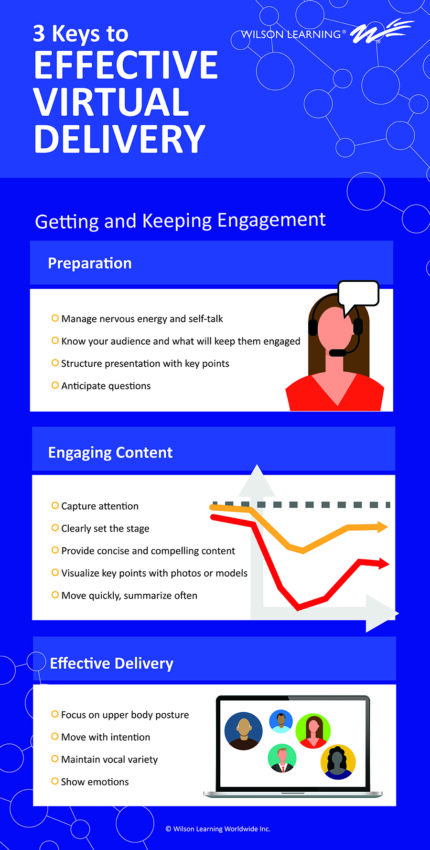 3 Keys to
EFFECTIVE VIRTUAL DELIVERY

WILSON LEARNING®

Getting and Keeping Engagement

Preparation

Manage nervous energy and self-talk
Know your audience and what will keep them engaged
Structure presentation with key points
Anticipate questions

Engaging Content

Capture attention
Clearly set the stage
Provide concise and compelling content
Visualize key points with photos or models
Move quickly, summarize often

Effective Delivery

Focus on upper body posture
Move with intention
Maintain vocal variety
Show emotions

© Wilson Learning Worldwide Inc.